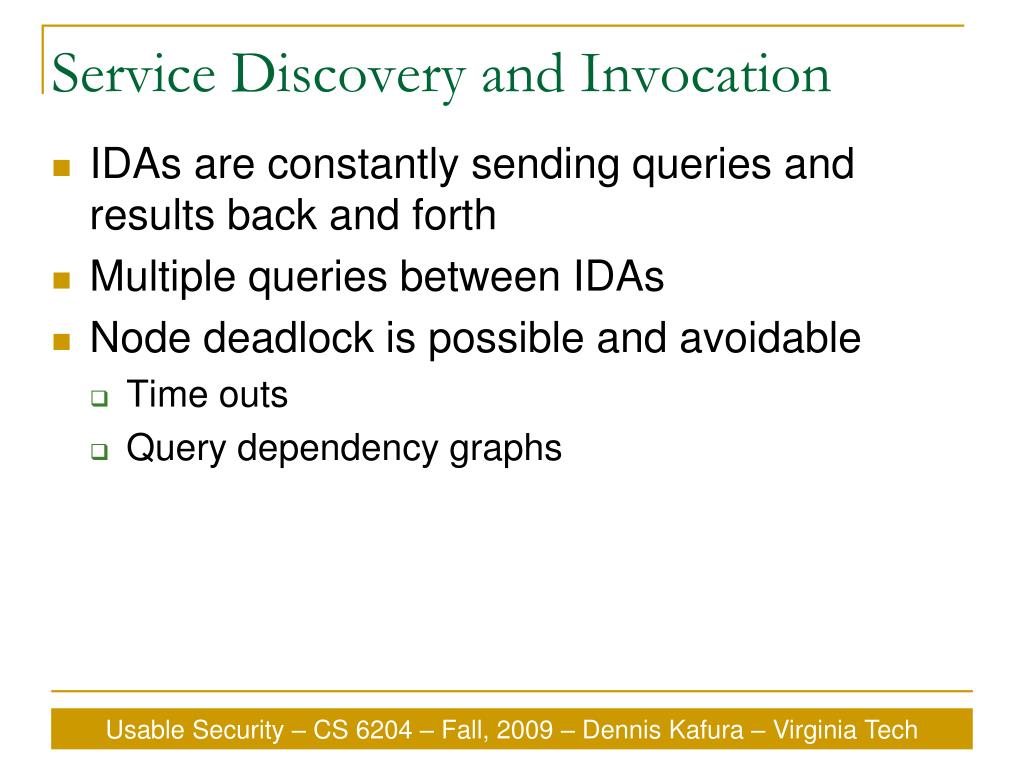 Service Discovery and Invocation

IDAs are constantly sending queries and results back and forth

Multiple queries between IDAs

Node deadlock is possible and avoidable

Time outs

Query dependency graphs

Usable Security – CS 6204 – Fall, 2009 – Dennis Kafura – Virginia Tech